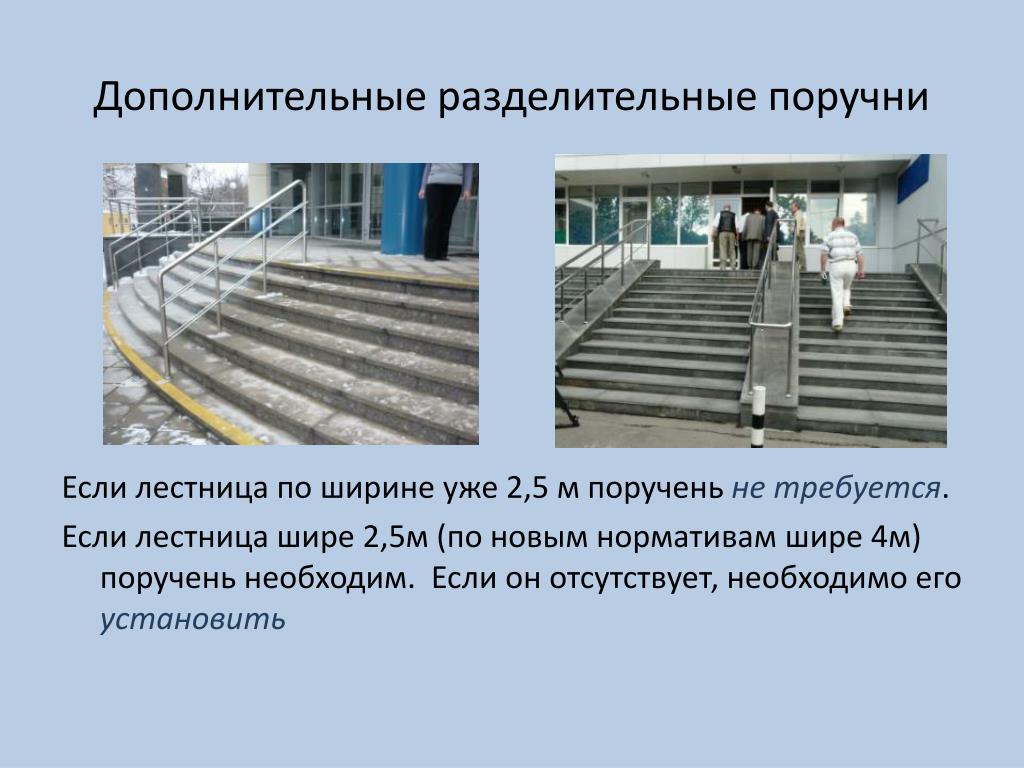 Дополнительные разделительные поручни

Если лестница по ширине уже 2,5 м поручень не требуется.

Если лестница шире 2,5м (по новым нормативам шире 4м) поручень необходим. Если он отсутствует, необходимо его установить